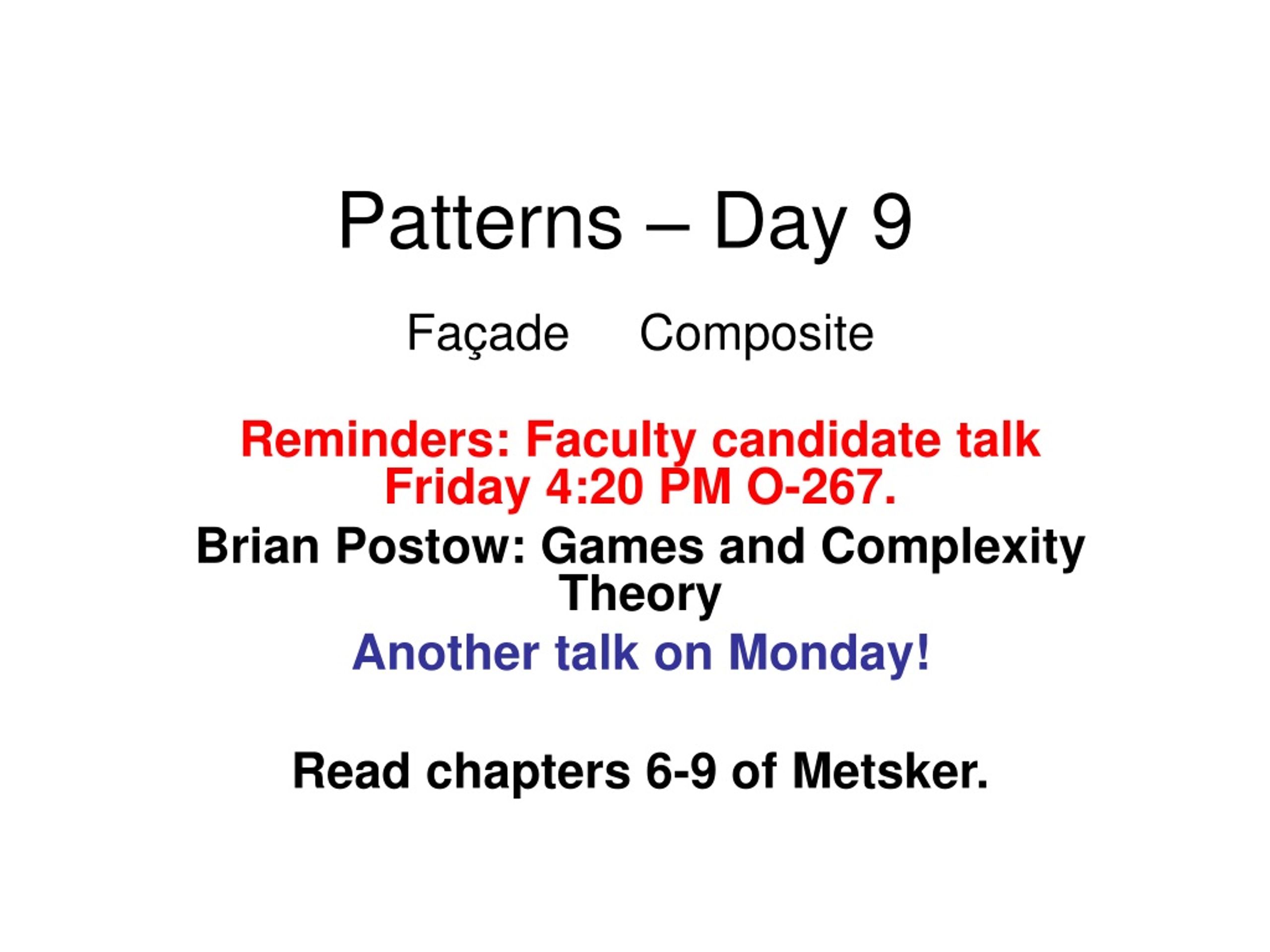 Patterns – Day 9

Façade Composite

Reminders: Faculty candidate talk Friday 4:20 PM O-267.

Brian Postow: Games and Complexity Theory

Another talk on Monday!

Read chapters 6-9 of Metsker.